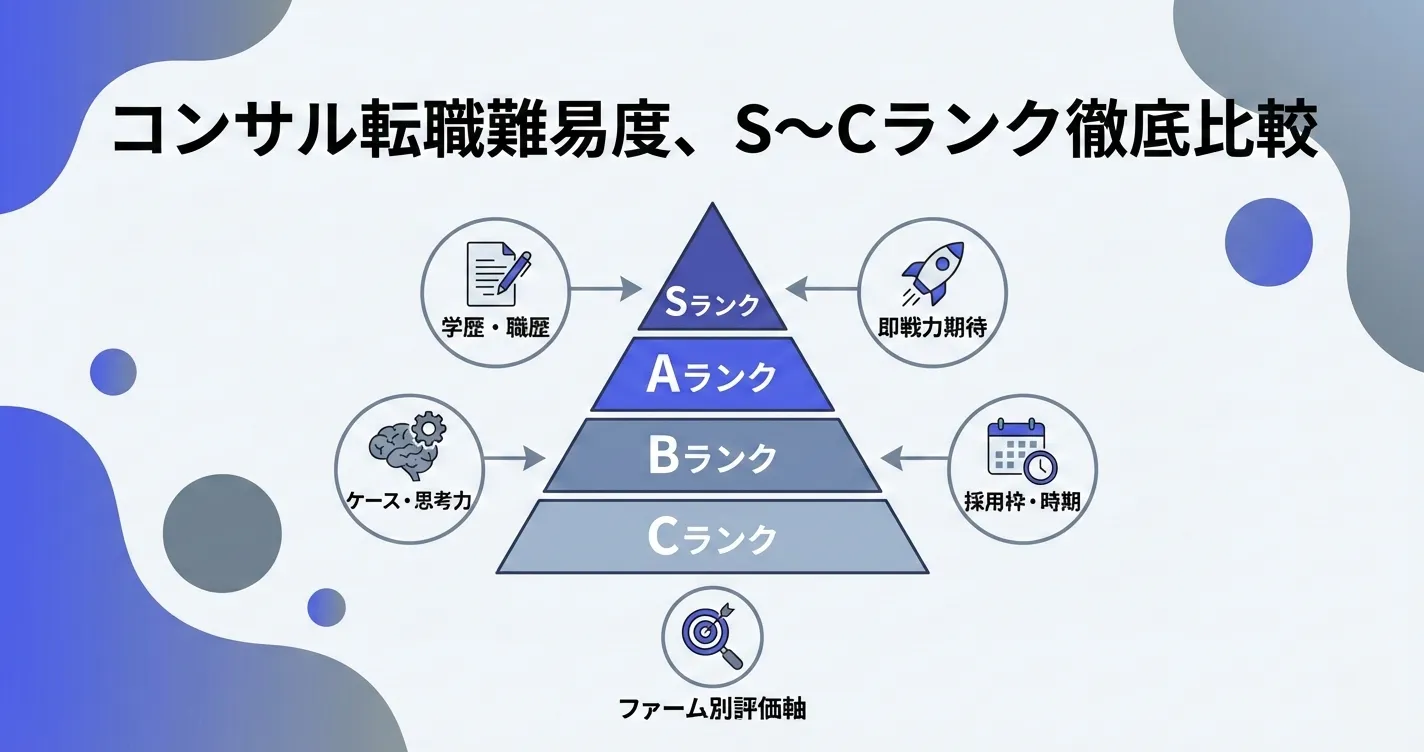 コンサル転職難易度、S〜Cランク徹底比較

学歴・職歴

Sランク

即戦力期待

Aランク

ケース・思考力

Bランク

採用枠・時期

Cランク

ファーム別評価軸